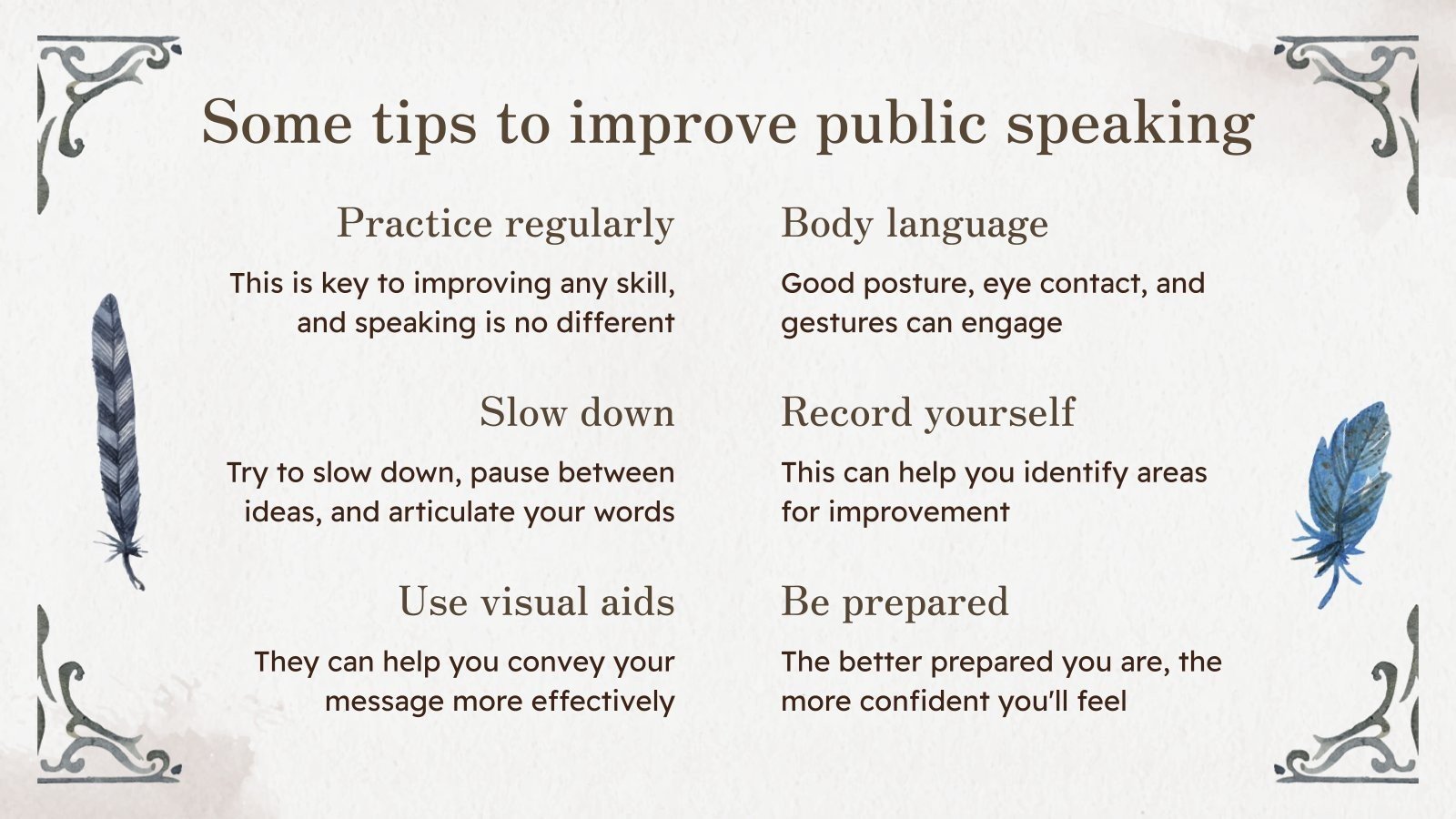 Some tips to improve public speaking

Practice regularly

This is key to improving any skill, and speaking is no different

Slow down

Try to slow down, pause between ideas, and articulate your words

Use visual aids

They can help you convey your message more effectively

Body language

Good posture, eye contact, and gestures can engage

Record yourself

This can help you identify areas for improvement

Be prepared

The better prepared you are, the more confident you'll feel